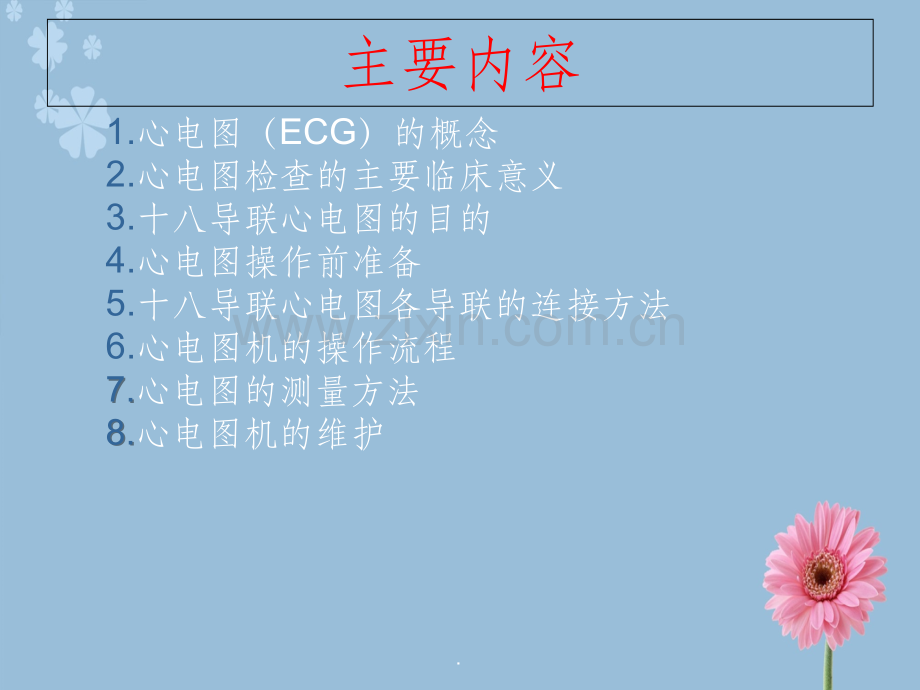 主要内容

1.心电图（ECG）的概念
2.心电图检查的主要临床意义
3.十八导联心电图的目的
4.心电图操作前准备
5.十八导联心电图各导联的连接方法
6.心电图机的操作流程
7.心电图的测量方法
8.心电图机的维护

zixin.com.cn

.